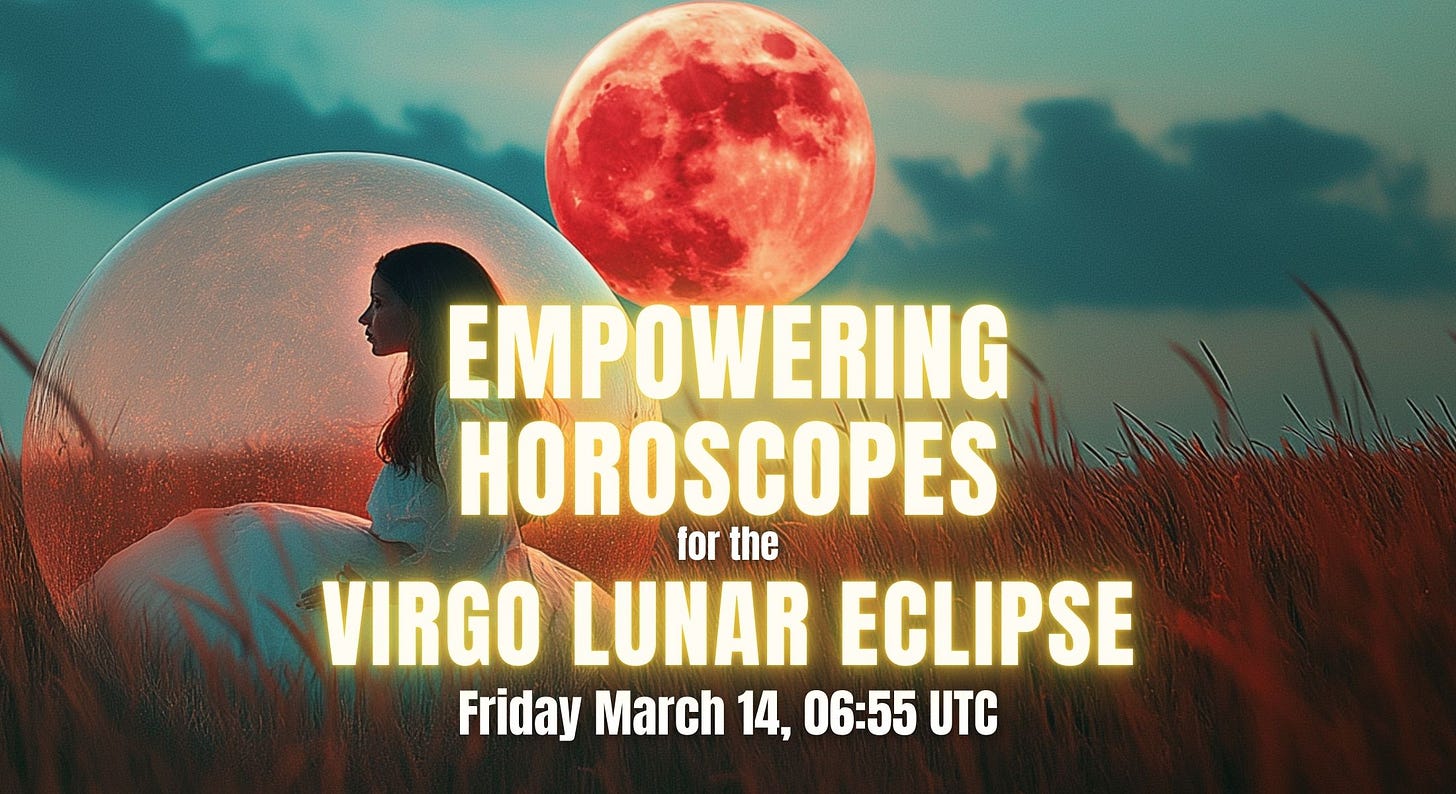 EMPOWERING HOROSCOPES

for the

VIRGO LUNAR ECLIPSE

Friday March 14, 06:55 UTC